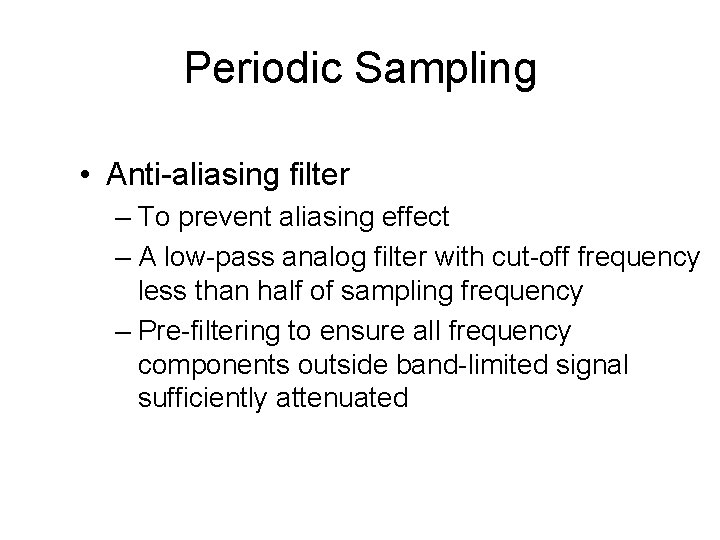 Periodic Sampling

• Anti-aliasing filter
– To prevent aliasing effect
– A low-pass analog filter with cut-off frequency less than half of sampling frequency
– Pre-filtering to ensure all frequency components outside band-limited signal sufficiently attenuated